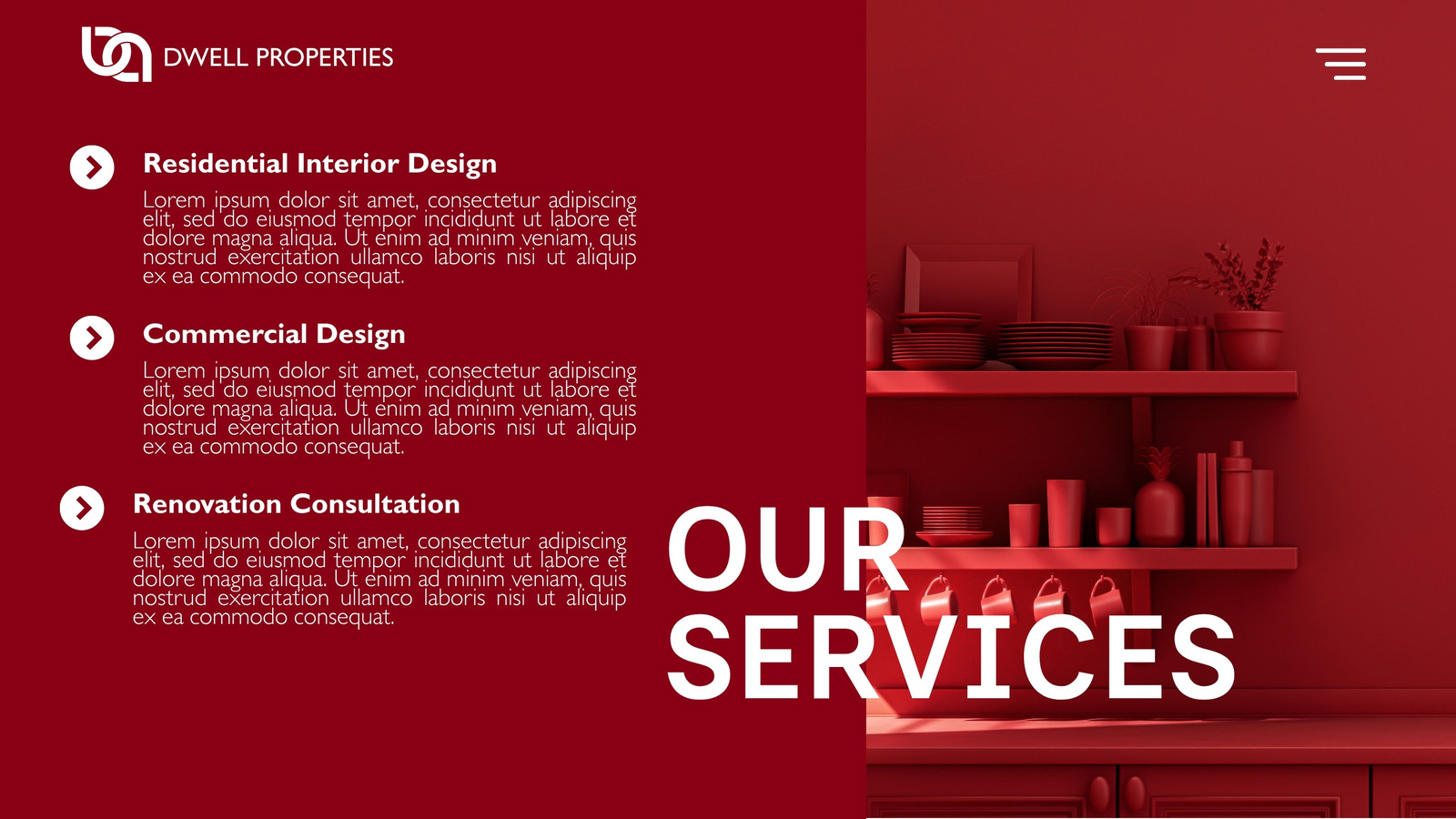 DWELL PROPERTIES

Residential Interior Design

Lorem ipsum dolor sit amet, consectetur adipiscing elit, sed do eiusmod tempor incididunt ut labore et dolore magna aliqua. Ut enim ad minim veniam, quis nostrud exercitation ullamco laboris nisi ut aliquip ex ea commodo consequat.

Commercial Design

Lorem ipsum dolor sit amet, consectetur adipiscing elit, sed do eiusmod tempor incididunt ut labore et dolore magna aliqua. Ut enim ad minim veniam, quis nostrud exercitation ullamco laboris nisi ut aliquip ex ea commodo consequat.

Renovation Consultation

Lorem ipsum dolor sit amet, consectetur adipiscing elit, sed do eiusmod tempor incididunt ut labore et dolore magna aliqua. Ut enim ad minim veniam, quis nostrud exercitation ullamco laboris nisi ut aliquip ex ea commodo consequat.

OUR SERVICES